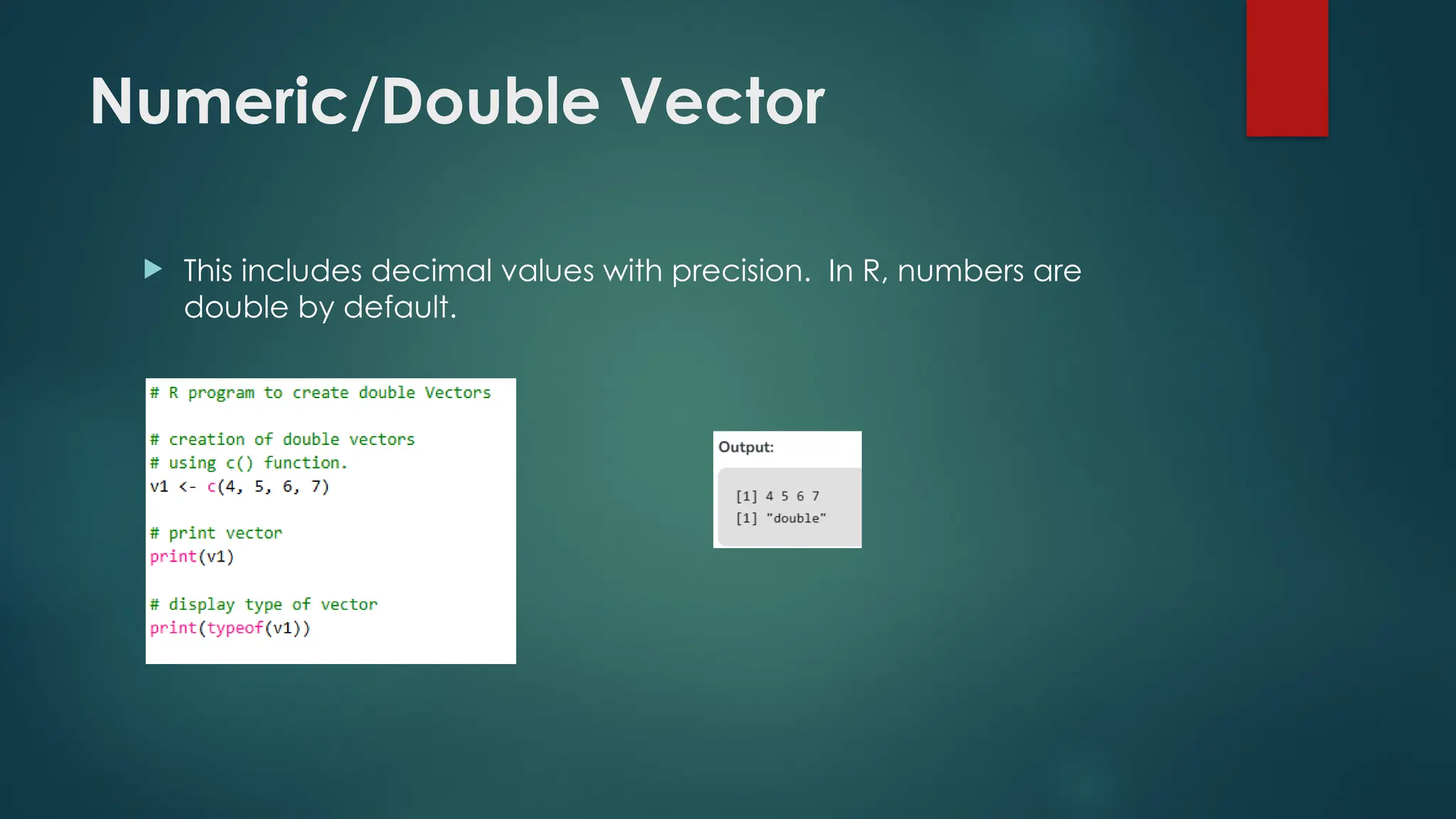 Numeric/Double Vector

This includes decimal values with precision.  In R, numbers are double by default.

# R program to create double Vectors

# creation of double vectors
# using c() function.
v1 <- c(4, 5, 6, 7)

# print vector
print(v1)

# display type of vector
print(typeof(v1))

Output:

[1] 4 5 6 7
[1] "double"